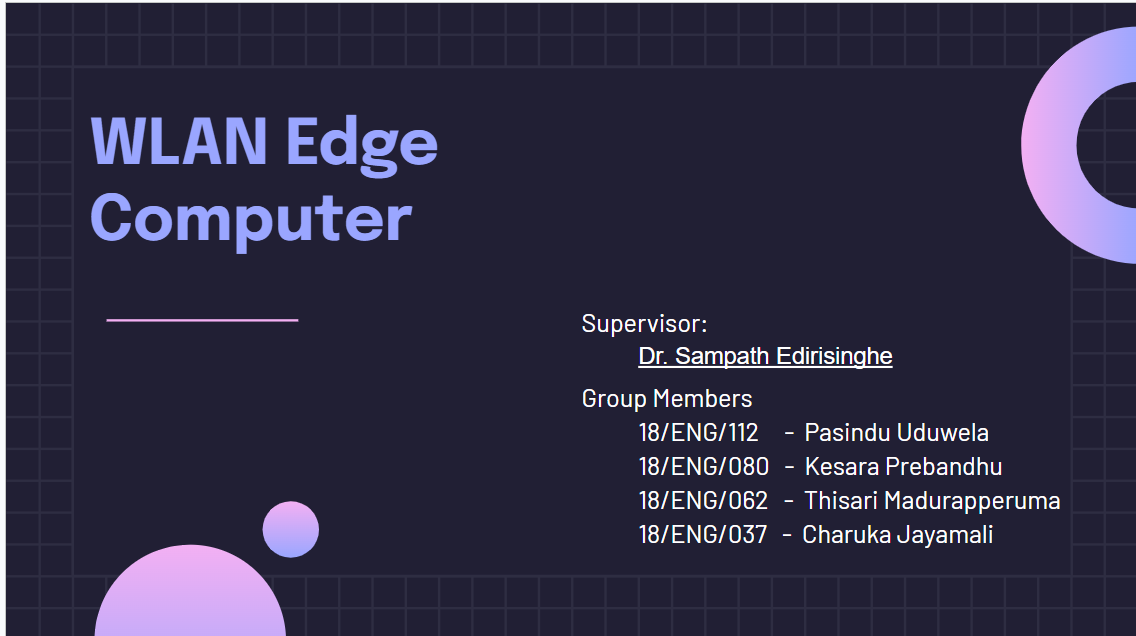 WLAN Edge Computer

Supervisor:
Dr. Sampath Edirisinghe

Group Members
18/ENG/112 - Pasindu Uduwela
18/ENG/080 - Kesara Prebandhu
18/ENG/062 - Thisari Madurapperuma
18/ENG/037 - Charuka Jayamali